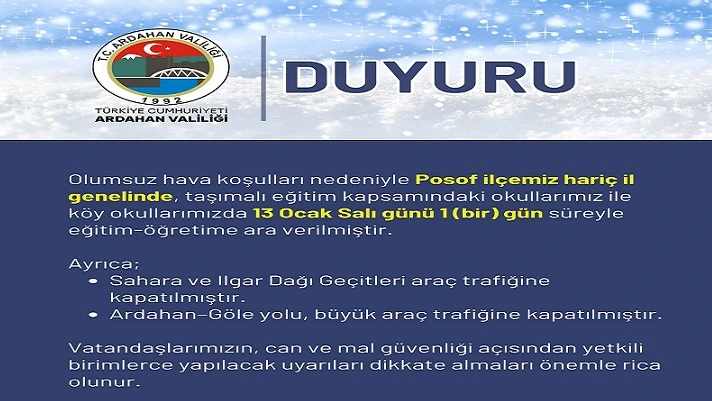 T.C. ARDAHAN VALİLİĞİ
1992
TÜRKİYE CUMHURİYETİ
ARDAHAN VALİLİĞİ

DUYURU

Olumsuz hava koşulları nedeniyle Posof ilçemiz hariç il genelinde, taşımalı eğitim kapsamındaki okullarımız ile köy okullarımızda 13 Ocak Salı günü 1 (bir) gün süreyle eğitim-öğretime ara verilmiştir.

Ayrıca;
• Sahara ve Ilgar Dağı Geçitleri araç trafiğine kapatılmıştır.
• Ardahan-Göle yolu, büyük araç trafiğine kapatılmıştır.

Vatandaşlarımızın, can ve mal güvenliği açısından yetkili birimlerce yapılacak uyarıları dikkate almaları önemle rica olunur.